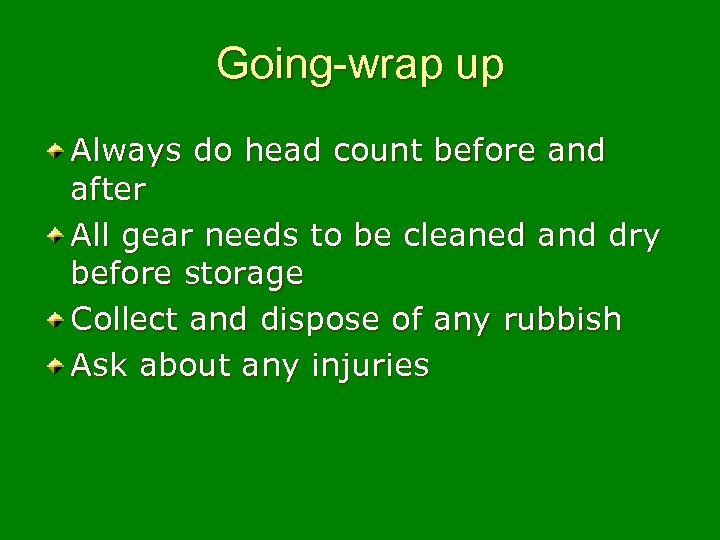 Going-wrap up

- Always do head count before and after
- All gear needs to be cleaned and dry before storage
- Collect and dispose of any rubbish
- Ask about any injuries